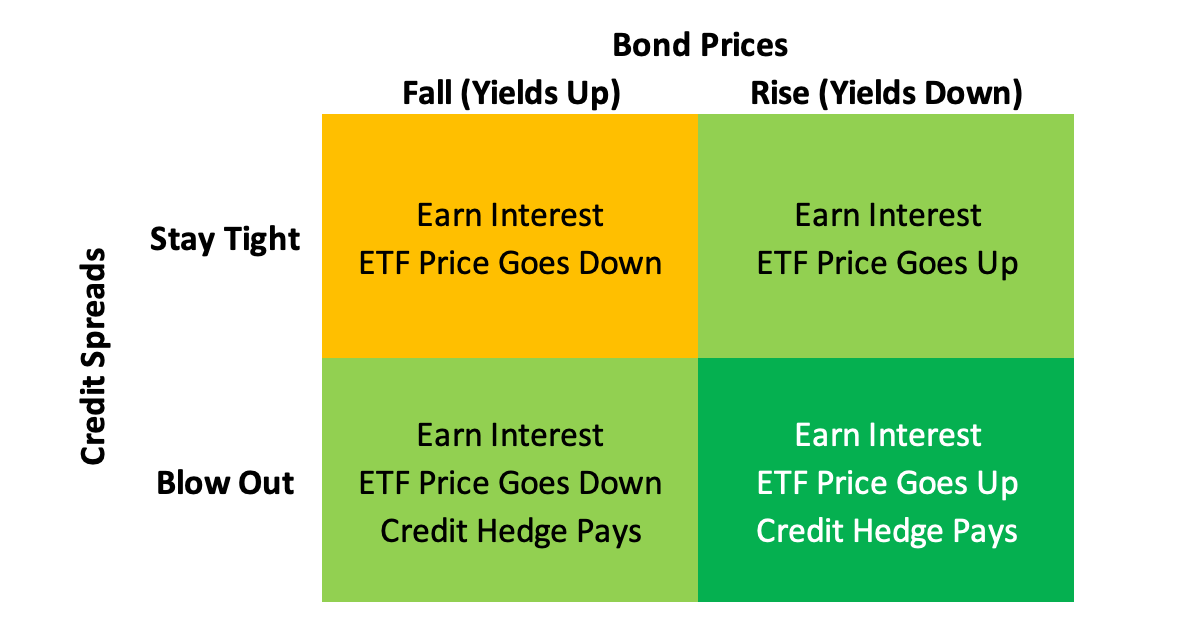 Bond Prices

Credit Spreads

| | Fall (Yields Up) | Rise (Yields Down) |
|---|---|---|
| Stay Tight | Earn Interest ETF Price Goes Down | Earn Interest ETF Price Goes Up |
| Blow Out | Earn Interest ETF Price Goes Down Credit Hedge Pays | Earn Interest ETF Price Goes Up Credit Hedge Pays |